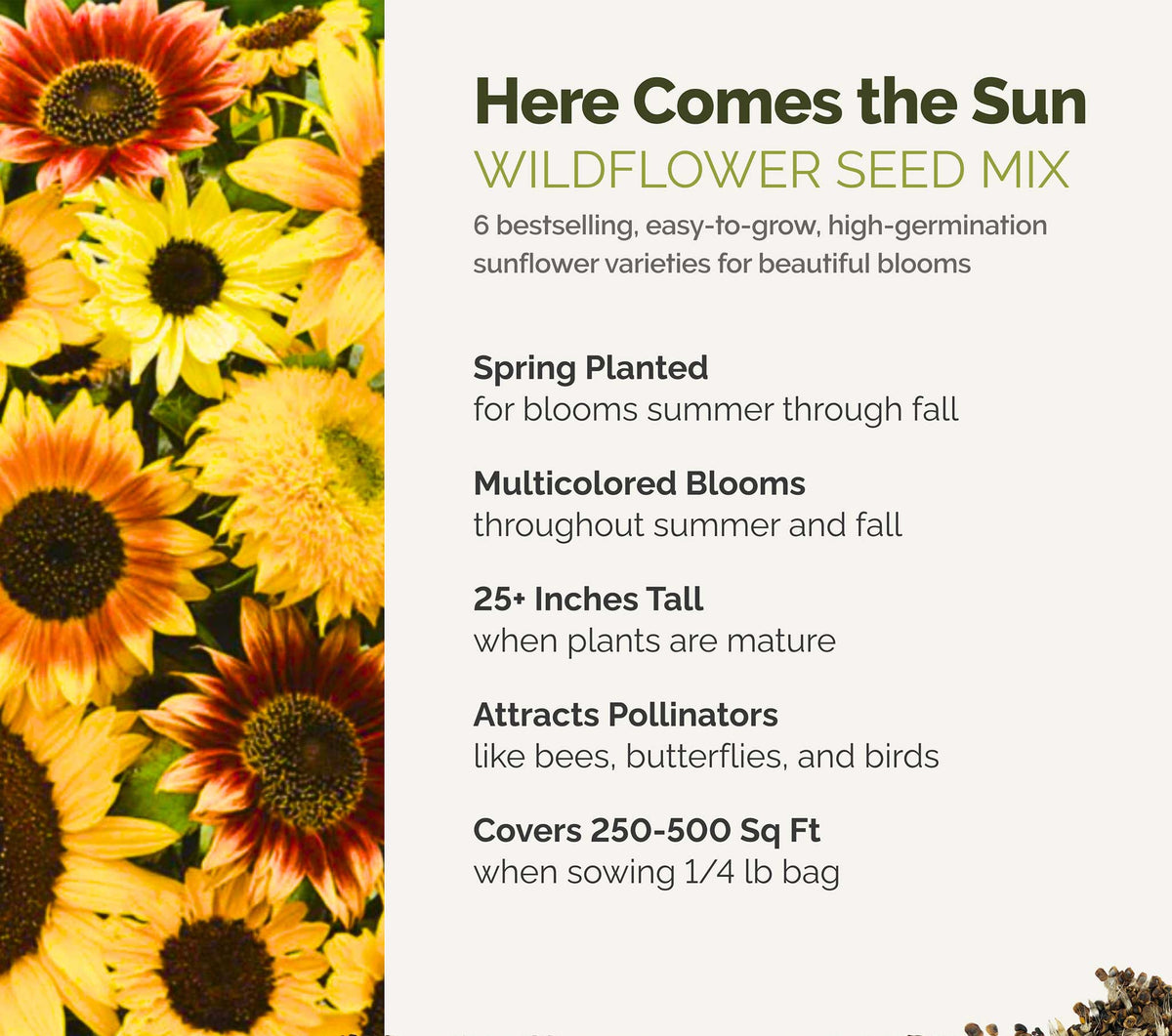 Here Comes the Sun
WILDFLOWER SEED MIX
6 bestselling, easy-to-grow, high-germination sunflower varieties for beautiful blooms

Spring Planted
for blooms summer through fall

Multicolored Blooms
throughout summer and fall

25+ Inches Tall
when plants are mature

Attracts Pollinators
like bees, butterflies, and birds

Covers 250-500 Sq Ft
when sowing 1/4 lb bag